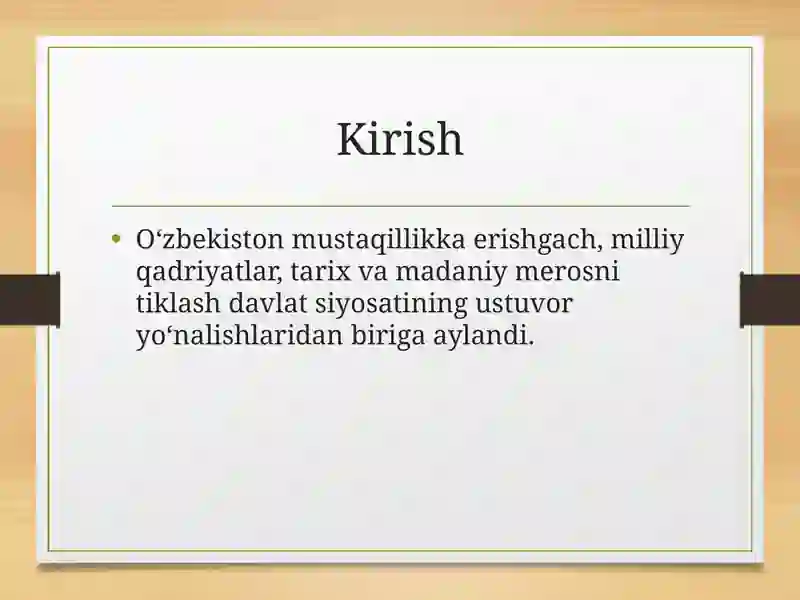 Kirish

• O‘zbekiston mustaqillikka erishgach, milliy qadriyatlar, tarix va madaniy merosni tiklash davlat siyosatining ustuvor yo‘nalishlaridan biriga aylandi.